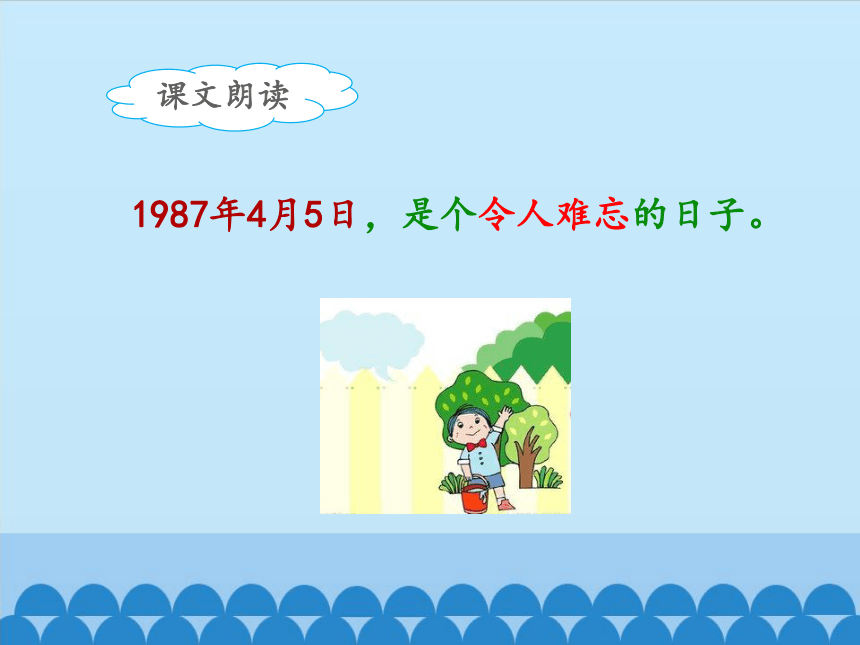 课文朗读

1987年4月5日，是个令人难忘的日子。